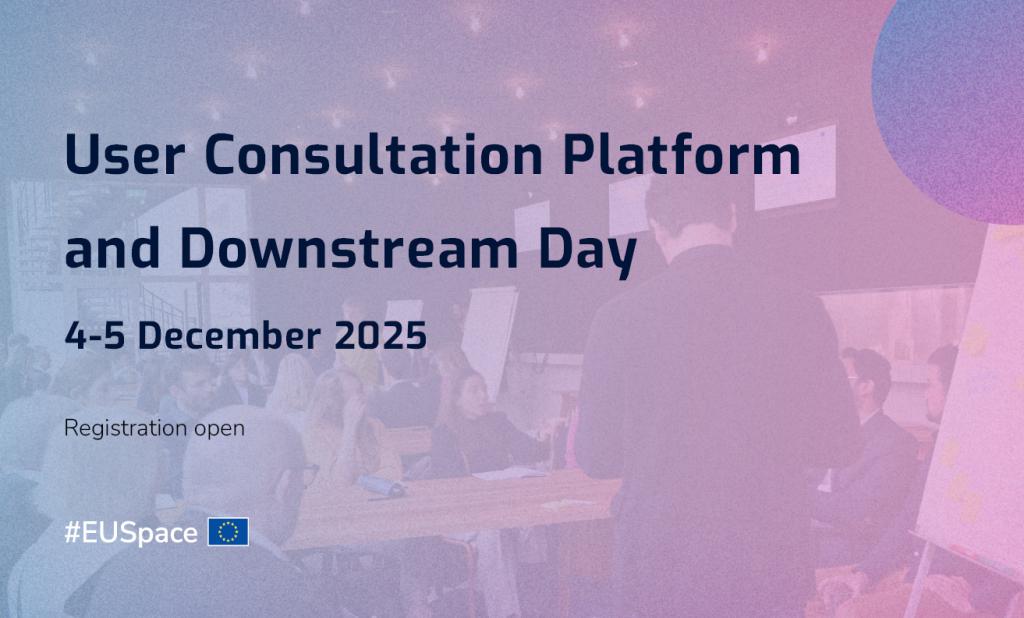 User Consultation Platform and Downstream Day

4-5 December 2025

Registration open

#EUSpace